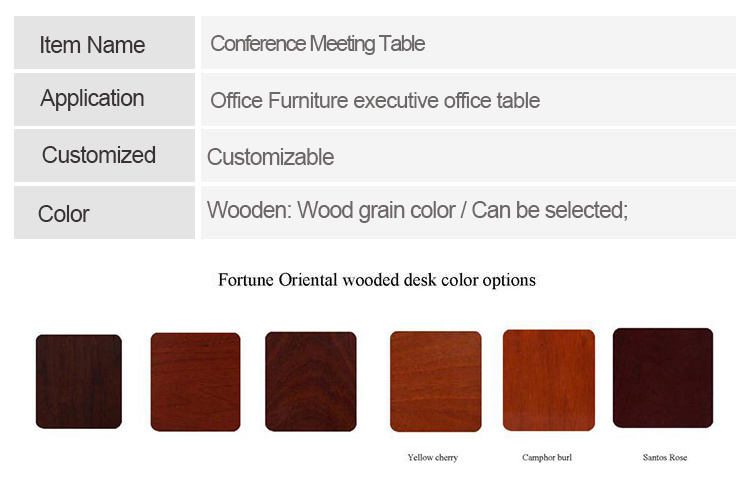 | Item Name | Conference Meeting Table |
|---|---|
| Application | Office Furniture executive office table |
| Customized | Customizable |
| Color | Wooden: Wood grain color / Can be selected; |

Fortune Oriental wooded desk color options

Yellow cherry

Camphor burl

Santos Rose